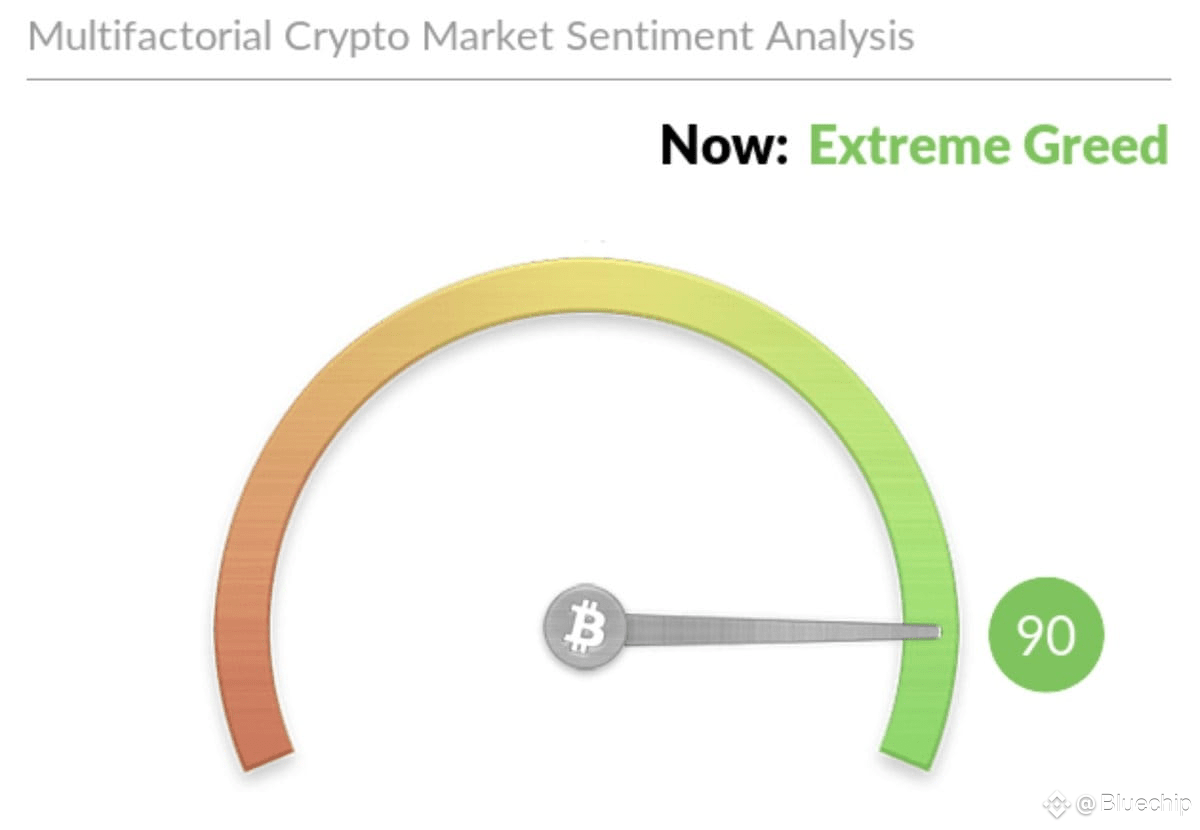 Multifactorial Crypto Market Sentiment Analysis

Now: Extreme Greed

90

@Bluechip